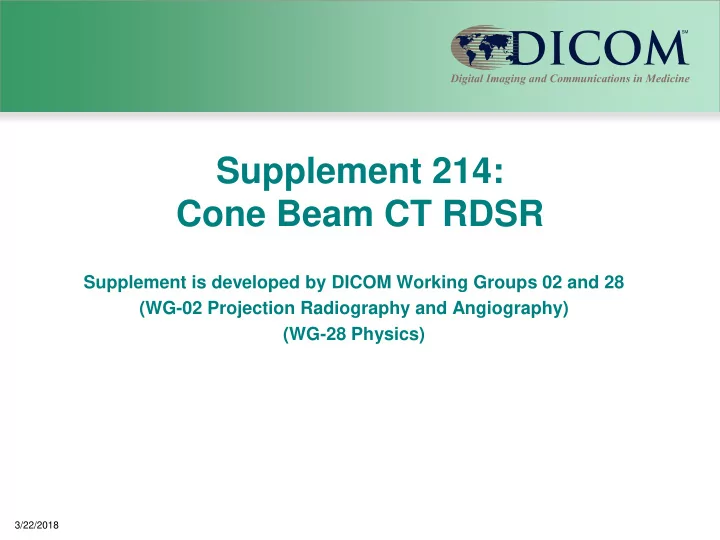 DICOM℠
Digital Imaging and Communications in Medicine

Supplement 214:
Cone Beam CT RDSR

Supplement is developed by DICOM Working Groups 02 and 28
(WG-02 Projection Radiography and Angiography)
(WG-28 Physics)

3/22/2018